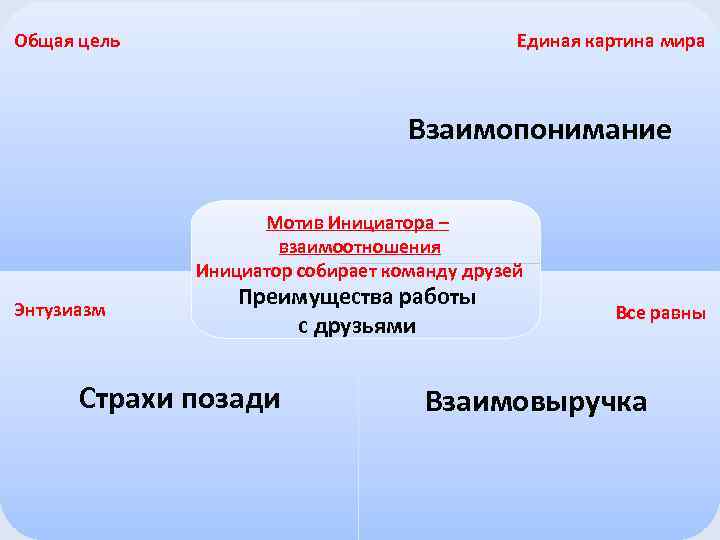 Общая цель

Единая картина мира

Взаимопонимание

Мотив Инициатора – взаимоотношения

Инициатор собирает команду друзей

Преимущества работы с друзьями

Энтузиазм

Все равны

Страхи позади

Взаимовыручка